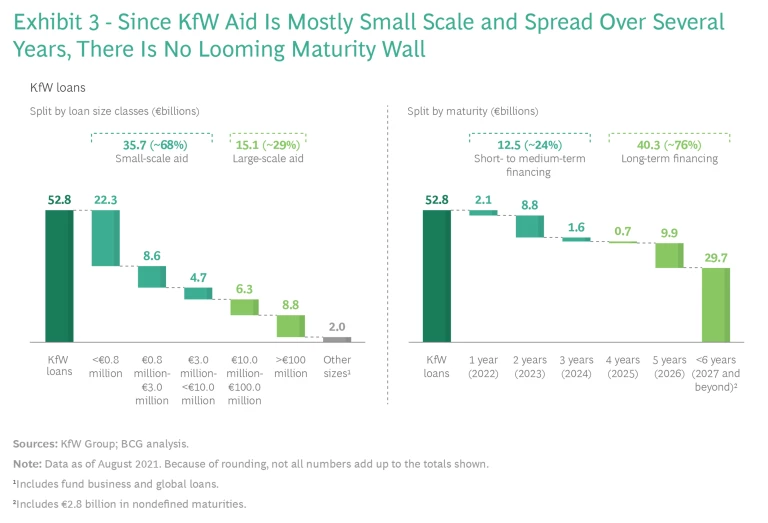 Exhibit 3 - Since KfW Aid Is Mostly Small Scale and Spread Over Several Years, There Is No Looming Maturity Wall

KfW loans

Split by loan size classes (€billions)

35.7 (~68%)
Small-scale aid

15.1 (~29%)
Large-scale aid

52.8
22.3
8.6
4.7
6.3
8.8
2.0

KfW loans
<€0.8 million
€0.8 million-€3.0 million
€3.0 million-<€10.0 million
€10.0 million-€100.0 million
>€100 million
Other sizes¹

Split by maturity (€billions)

12.5 (~24%)
Short- to medium-term financing

40.3 (~76%)
Long-term financing

52.8
2.1
8.8
1.6
0.7
9.9
29.7

KfW loans
1 year (2022)
2 years (2023)
3 years (2024)
4 years (2025)
5 years (2026)
<6 years (2027 and beyond)²

Sources: KfW Group; BCG analysis.

Note: Data as of August 2021. Because of rounding, not all numbers add up to the totals shown.

¹Includes fund business and global loans.

²Includes €2.8 billion in nondefined maturities.